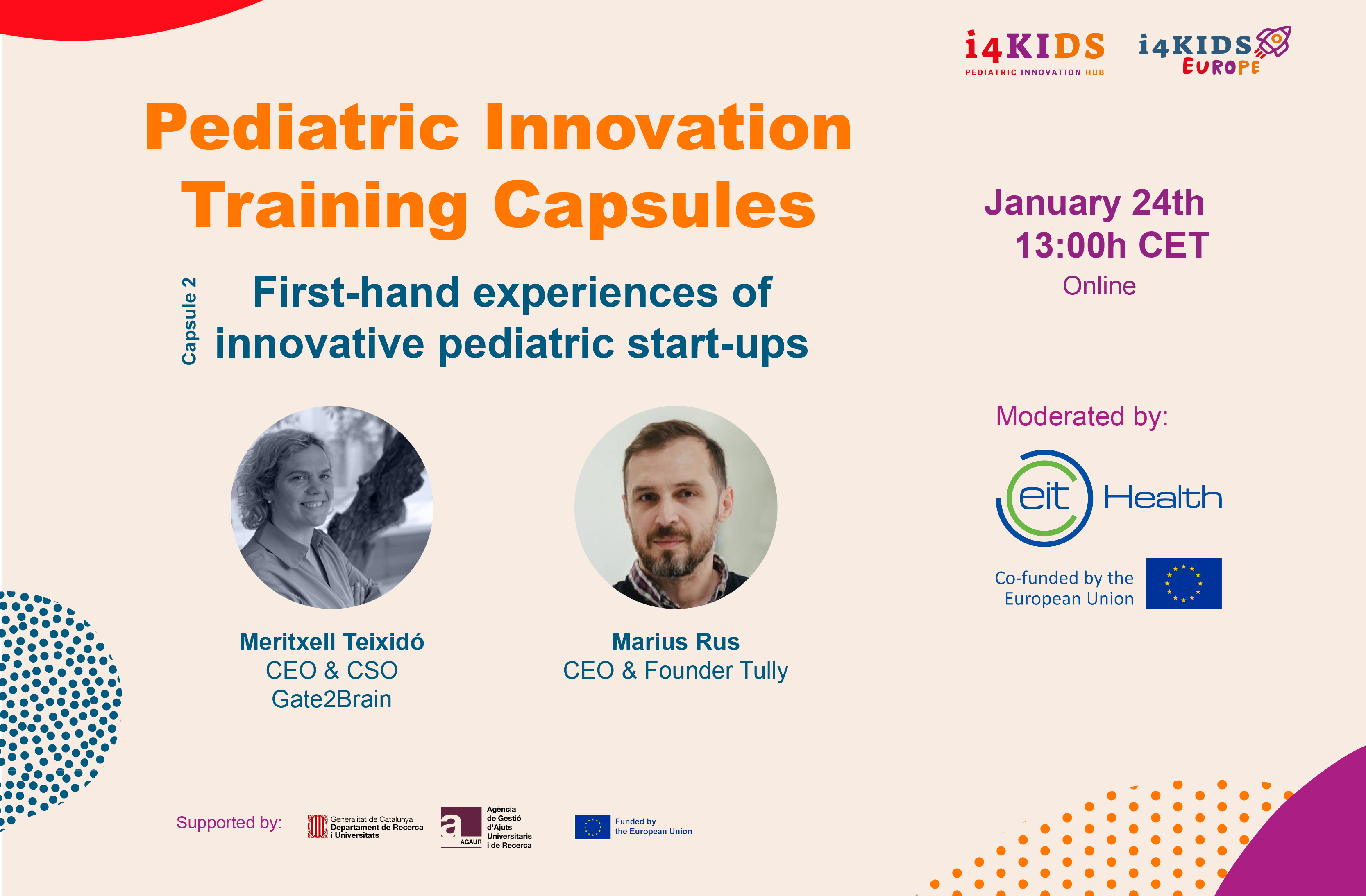 i4KIDS
PEDIATRIC INNOVATION HUB

i4KIDS
EUROPE

Pediatric Innovation Training Capsules

Capsule 2

First-hand experiences of innovative pediatric start-ups

January 24th
13:00h CET
Online

Moderated by:

eit Health

Co-funded by the European Union

Meritxell Teixidó
CEO & CSO
Gate2Brain

Marius Rus
CEO & Founder Tully

Supported by:

Generalitat de Catalunya
Departament de Recerca i Universitats

a
AGAUR
Agència de Gestió d'Ajuts Universitaris i de Recerca

Funded by the European Union